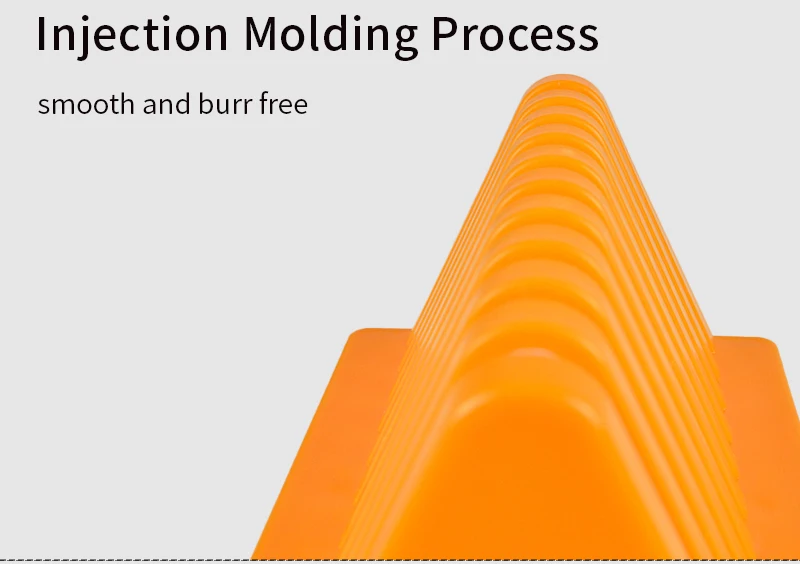 Injection Molding Process

smooth and burr free